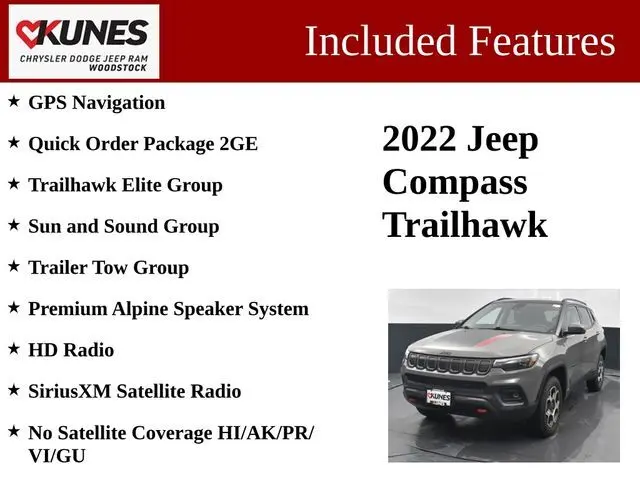 KUNES
CHRYSLER DODGE JEEP RAM
WOODSTOCK

Included Features

★ GPS Navigation

★ Quick Order Package 2GE

★ Trailhawk Elite Group

★ Sun and Sound Group

★ Trailer Tow Group

★ Premium Alpine Speaker System

★ HD Radio

★ SiriusXM Satellite Radio

★ No Satellite Coverage HI/AK/PR/VI/GU

2022 Jeep Compass Trailhawk

KUNES